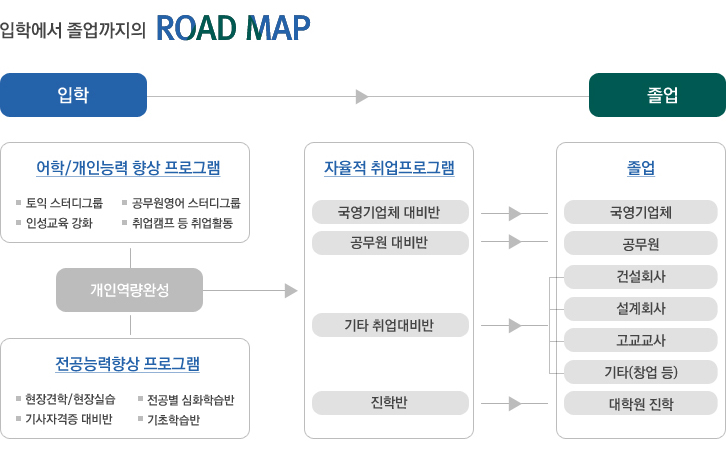 입학에서 졸업까지의 ROAD MAP

입학

졸업

어학/개인능력 향상 프로그램

토익 스터디그룹
공무원영어 스터디그룹
인성교육 강화
취업캠프 등 취업활동

개인역량완성

전공능력향상 프로그램

현장견학/현장실습
전공별 심화학습반
기사자격증 대비반
기초학습반

자율적 취업프로그램

국영기업체 대비반
공무원 대비반
기타 취업대비반
진학반

졸업

국영기업체
공무원
건설회사
설계회사
고교교사
기타(창업 등)
대학원 진학